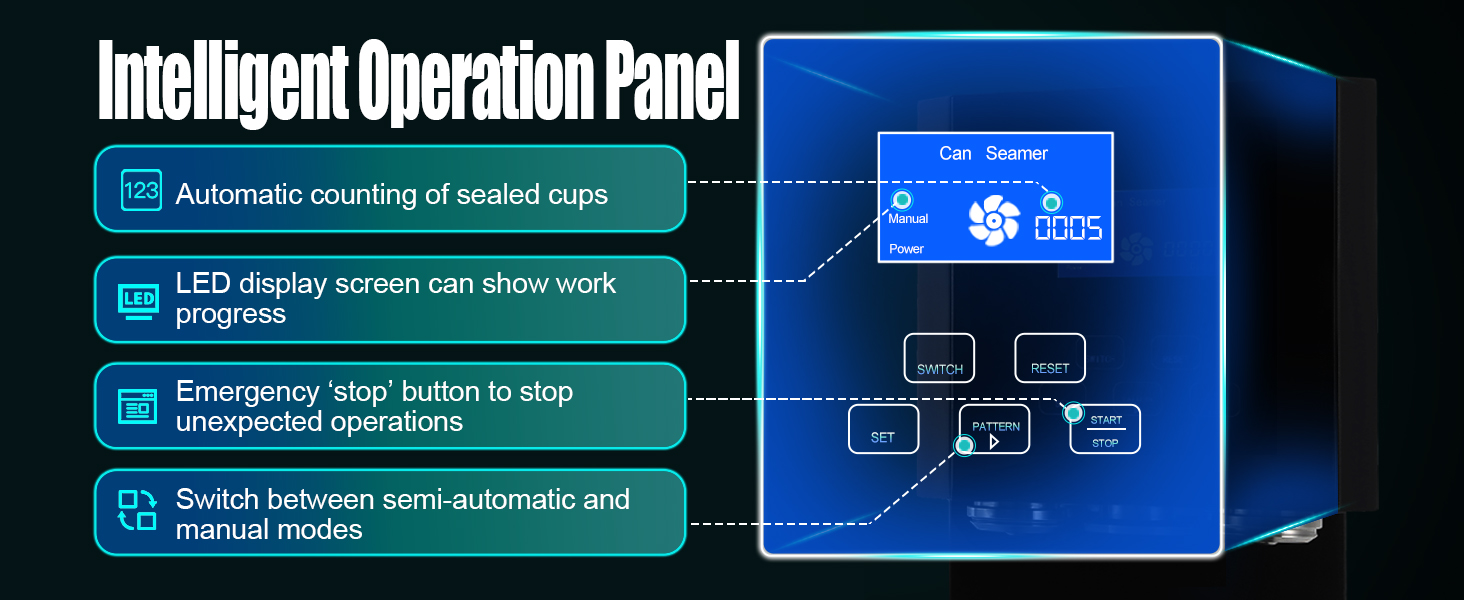 Intelligent Operation Panel

123 Automatic counting of sealed cups

LED LED display screen can show work progress

Emergency ‘stop’ button to stop unexpected operations

Switch between semi-automatic and manual modes

Can Seamer

Manual

Power

0005

SWITCH

RESET

SET

PATTERN

START

STOP